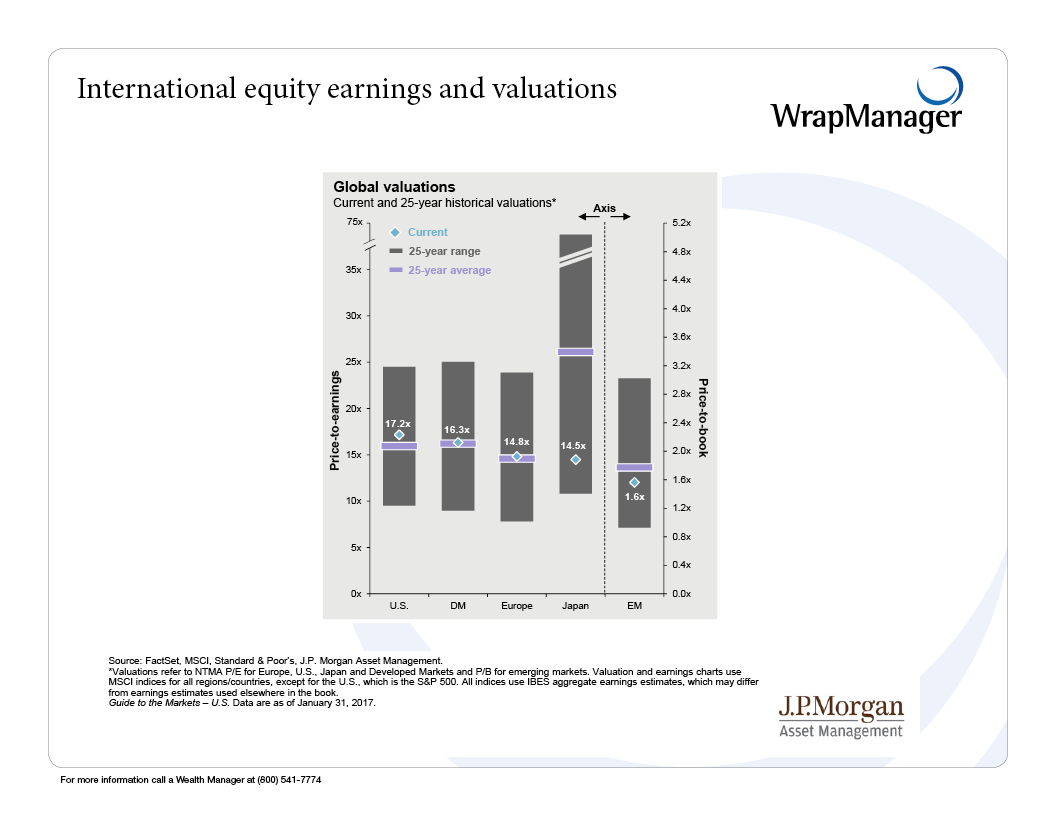 International equity earnings and valuations

WrapManager

Global valuations
Current and 25-year historical valuations*

Axis

Current
25-year range
25-year average

Price-to-earnings

75x
35x
30x
25x
20x
15x
10x
5x
0x

17.2x
16.3x
14.8x
14.5x
1.6x

U.S.
DM
Europe
Japan
EM

Price-to-book

5.2x
4.8x
4.4x
4.0x
3.6x
3.2x
2.8x
2.4x
2.0x
1.6x
1.2x
0.8x
0.4x
0.0x

Source: FactSet, MSCI, Standard & Poor's, J.P. Morgan Asset Management.
*Valuations refer to NTMA P/E for Europe, U.S., Japan and Developed Markets and P/B for emerging markets. Valuation and earnings charts use MSCI indices for all regions/countries, except for the U.S., which is the S&P 500. All indices use IBES aggregate earnings estimates, which may differ from earnings estimates used elsewhere in the book.
Guide to the Markets – U.S. Data are as of January 31, 2017.

J.P.Morgan
Asset Management

For more information call a Wealth Manager at (800) 541-7774